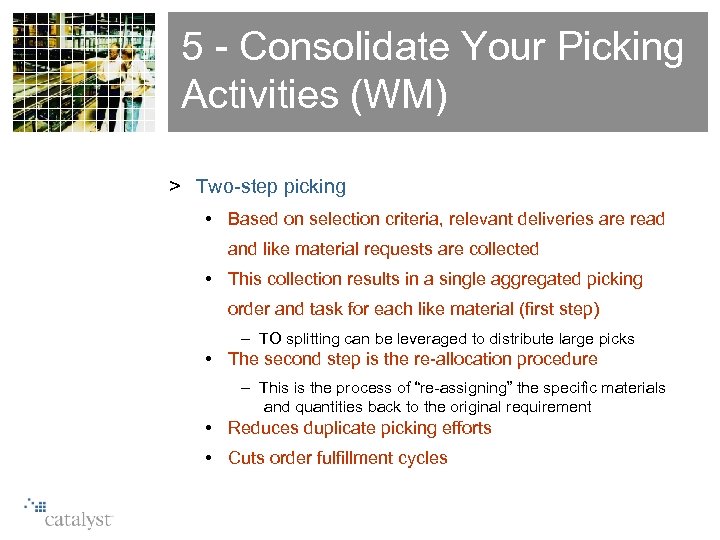 5 - Consolidate Your Picking Activities (WM)

> Two-step picking

• Based on selection criteria, relevant deliveries are read and like material requests are collected

• This collection results in a single aggregated picking order and task for each like material (first step)

– TO splitting can be leveraged to distribute large picks

• The second step is the re-allocation procedure

– This is the process of "re-assigning" the specific materials and quantities back to the original requirement

• Reduces duplicate picking efforts

• Cuts order fulfillment cycles

catalyst